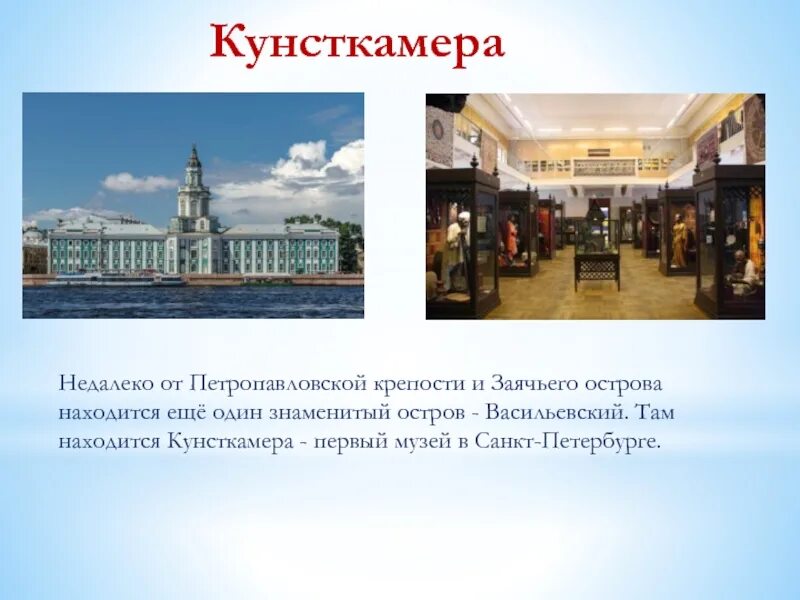 Кунсткамера

Недалеко от Петропавловской крепости и Заячьего острова находится ещё один знаменитый остров - Васильевский. Там находится Кунсткамера - первый музей в Санкт-Петербурге.